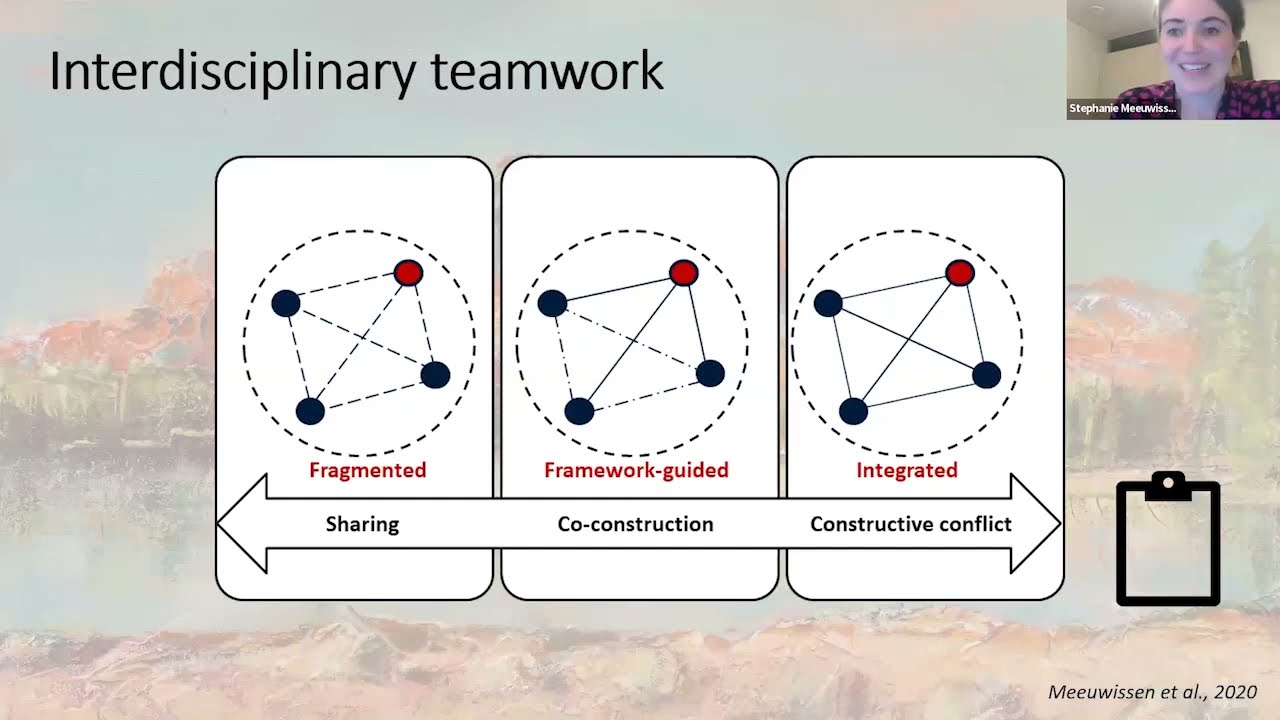 Interdisciplinary teamwork

Stephanie Meeuwiss...

Fragmented

Framework-guided

Integrated

Sharing

Co-construction

Constructive conflict

Meeuwissen et al., 2020